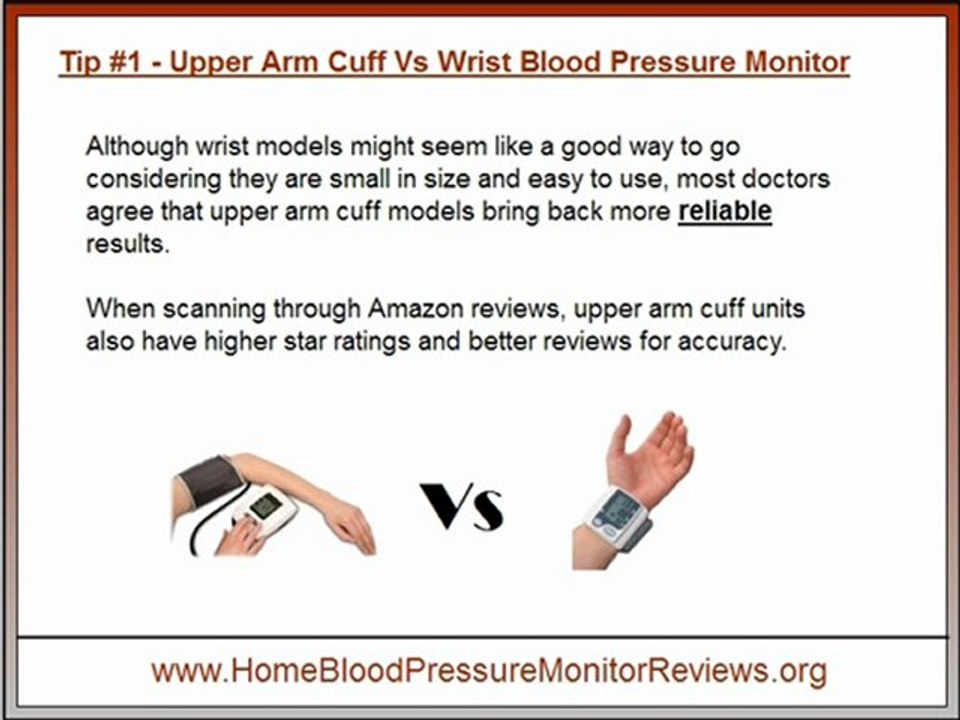 Tip #1 - Upper Arm Cuff Vs Wrist Blood Pressure Monitor

Although wrist models might seem like a good way to go considering they are small in size and easy to use, most doctors agree that upper arm cuff models bring back more reliable results.

When scanning through Amazon reviews, upper arm cuff units also have higher star ratings and better reviews for accuracy.

Vs

www.HomeBloodPressureMonitorReviews.org